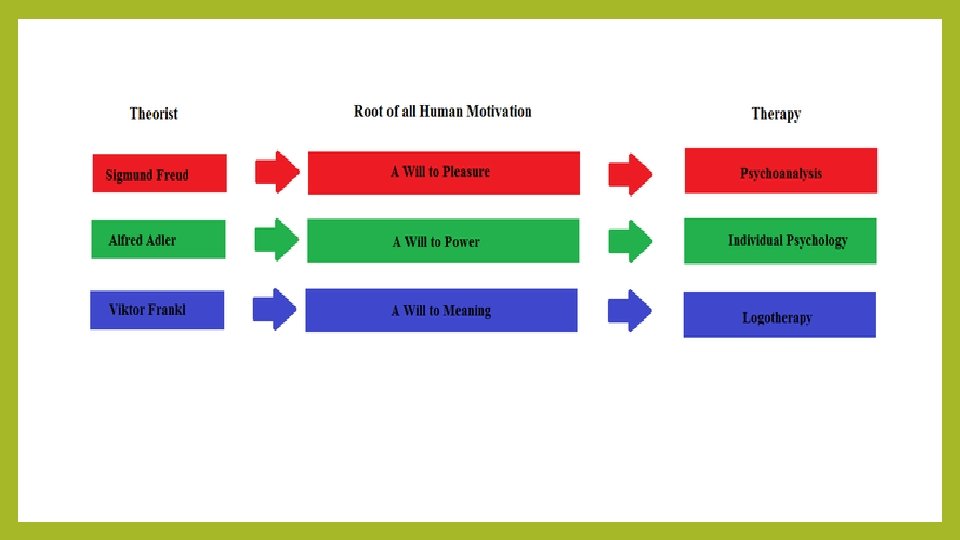 | Theorist | Root of all Human Motivation | Therapy |
|---|---|---|
| Sigmund Freud | A Will to Pleasure | Psychoanalysis |
| Alfred Adler | A Will to Power | Individual Psychology |
| Viktor Frankl | A Will to Meaning | Logotherapy |